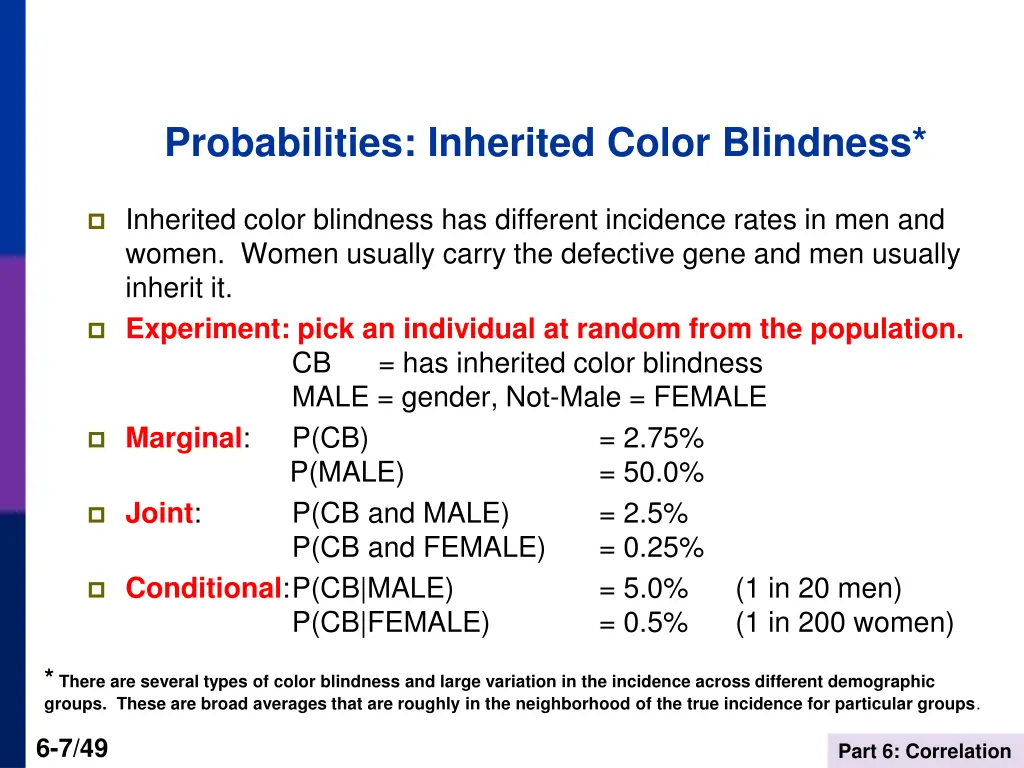 Probabilities: Inherited Color Blindness*

Inherited color blindness has different incidence rates in men and women. Women usually carry the defective gene and men usually inherit it.

Experiment: pick an individual at random from the population.
CB = has inherited color blindness
MALE = gender, Not-Male = FEMALE

Marginal: P(CB) = 2.75%
P(MALE) = 50.0%

Joint: P(CB and MALE) = 2.5%
P(CB and FEMALE) = 0.25%

Conditional: P(CB|MALE) = 5.0% (1 in 20 men)
P(CB|FEMALE) = 0.5% (1 in 200 women)

* There are several types of color blindness and large variation in the incidence across different demographic groups. These are broad averages that are roughly in the neighborhood of the true incidence for particular groups.

6-7/49

Part 6: Correlation